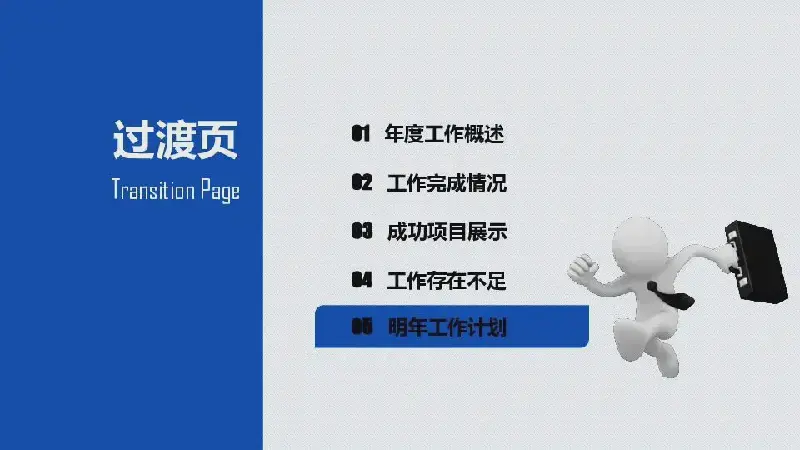 过渡页
Transition Page

01 年度工作概述

02 工作完成情况

03 成功项目展示

04 工作存在不足

05 明年工作计划